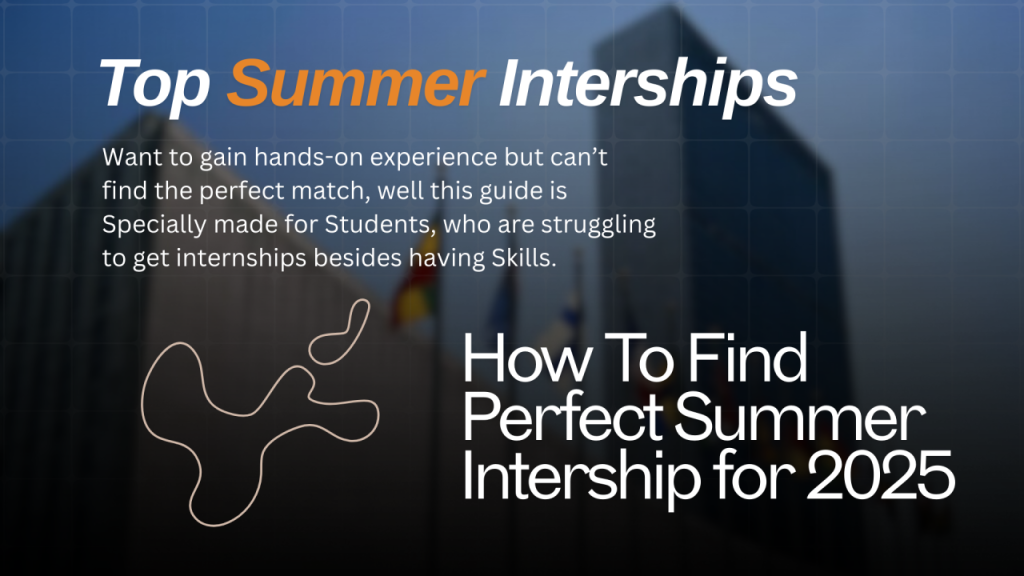 Top Summer Interships

Want to gain hands-on experience but can't find the perfect match, well this guide is Specially made for Students, who are struggling to get internships besides having Skills.

How To Find Perfect Summer Intership for 2025